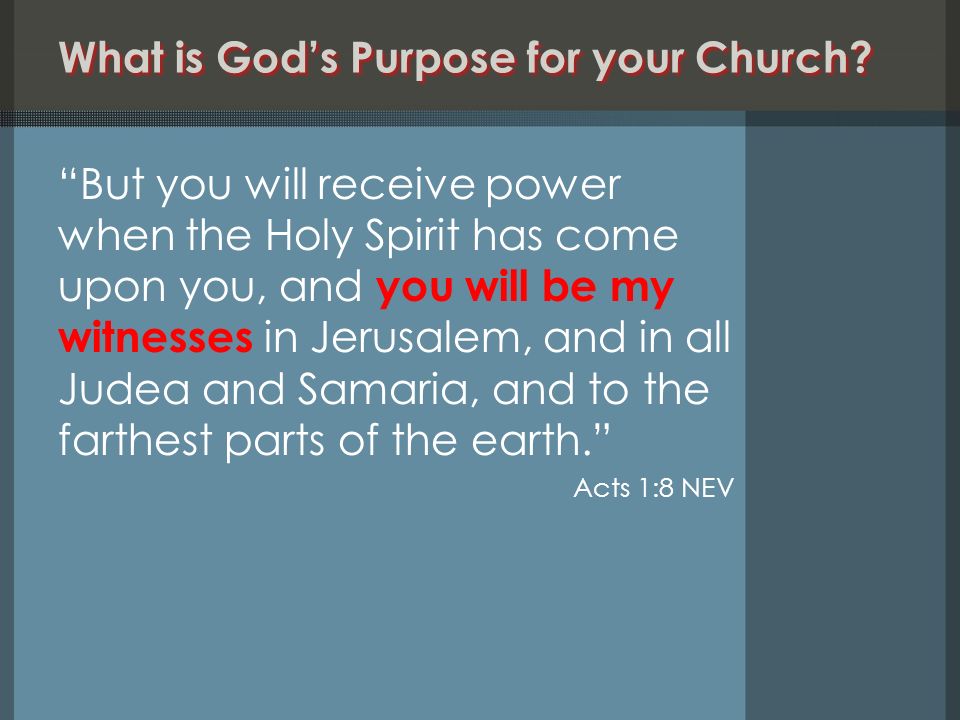 What is God's Purpose for your Church?

"But you will receive power when the Holy Spirit has come upon you, and you will be my witnesses in Jerusalem, and in all Judea and Samaria, and to the farthest parts of the earth."

Acts 1:8 NEV